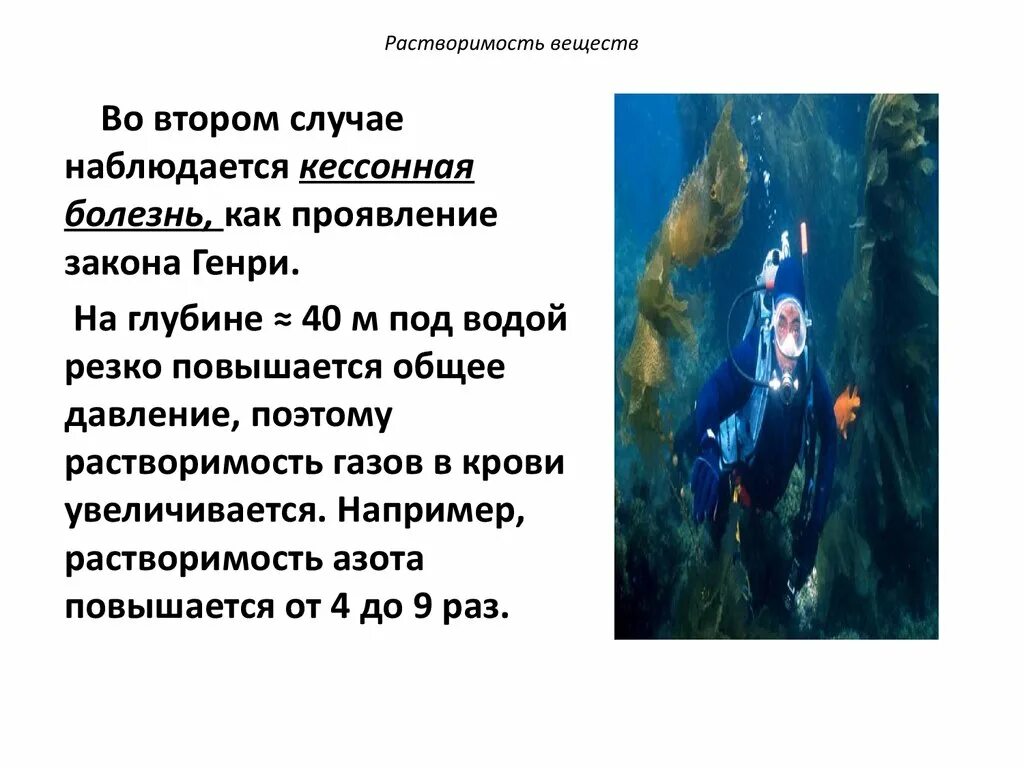 Растворимость веществ

Во втором случае наблюдается кессонная болезнь, как проявление закона Генри.

На глубине ≈ 40 м под водой резко повышается общее давление, поэтому растворимость газов в крови увеличивается. Например, растворимость азота повышается от 4 до 9 раз.